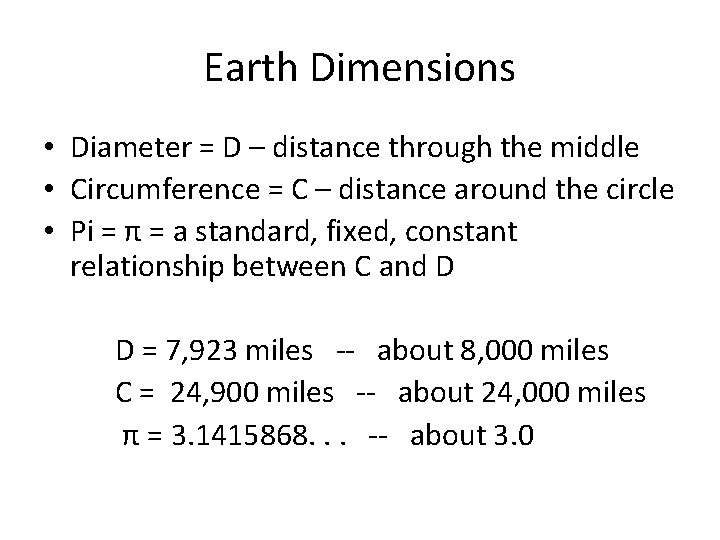 Earth Dimensions

• Diameter = D – distance through the middle
• Circumference = C – distance around the circle
• Pi = π = a standard, fixed, constant relationship between C and D

D = 7,923 miles -- about 8,000 miles
C = 24,900 miles -- about 24,000 miles
π = 3.1415868. . . -- about 3.0